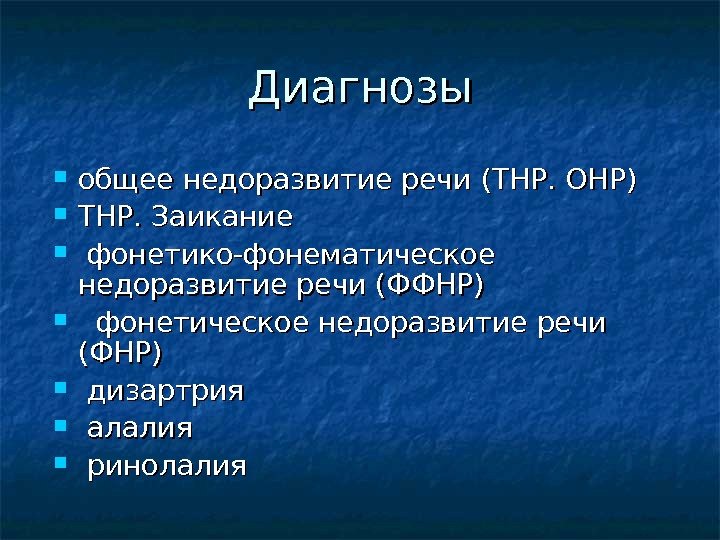 Диагнозы

- общее недоразвитие речи (ТНР. ОНР)
- ТНР. Заикание
- фонетико-фонематическое недоразвитие речи (ФФНР)
- фонетическое недоразвитие речи (ФНР)
- дизартрия
- алалия
- ринолалия